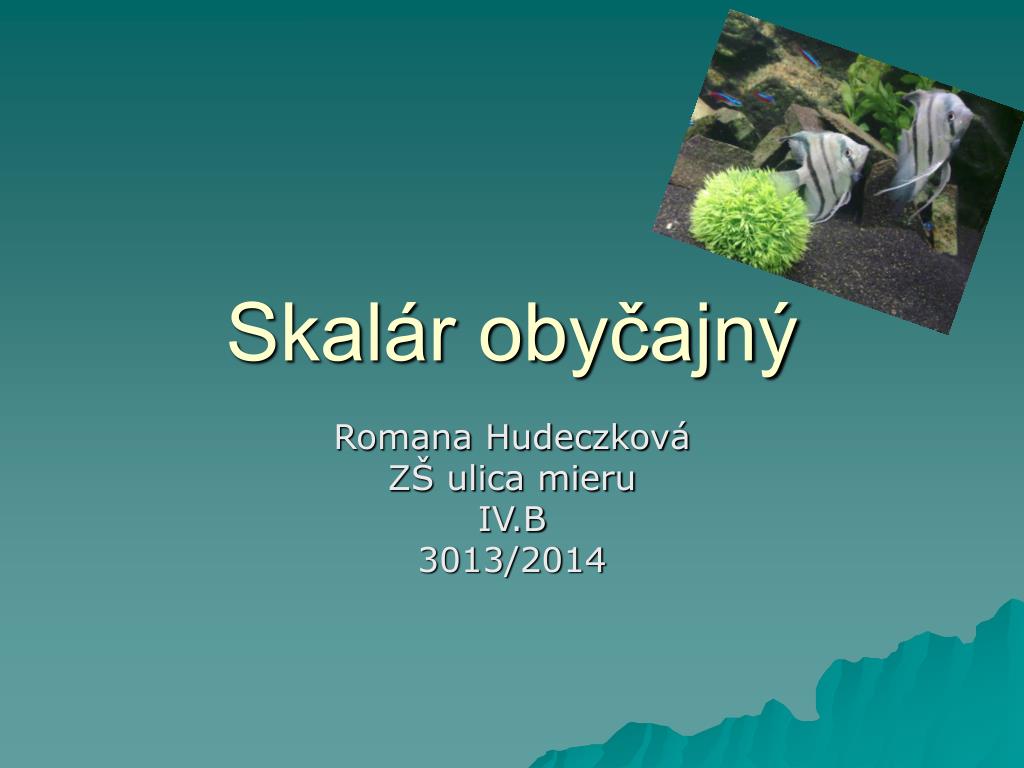 Skalár obyčajný

Romana Hudeczková
ZŠ ulica mieru
IV.B
3013/2014